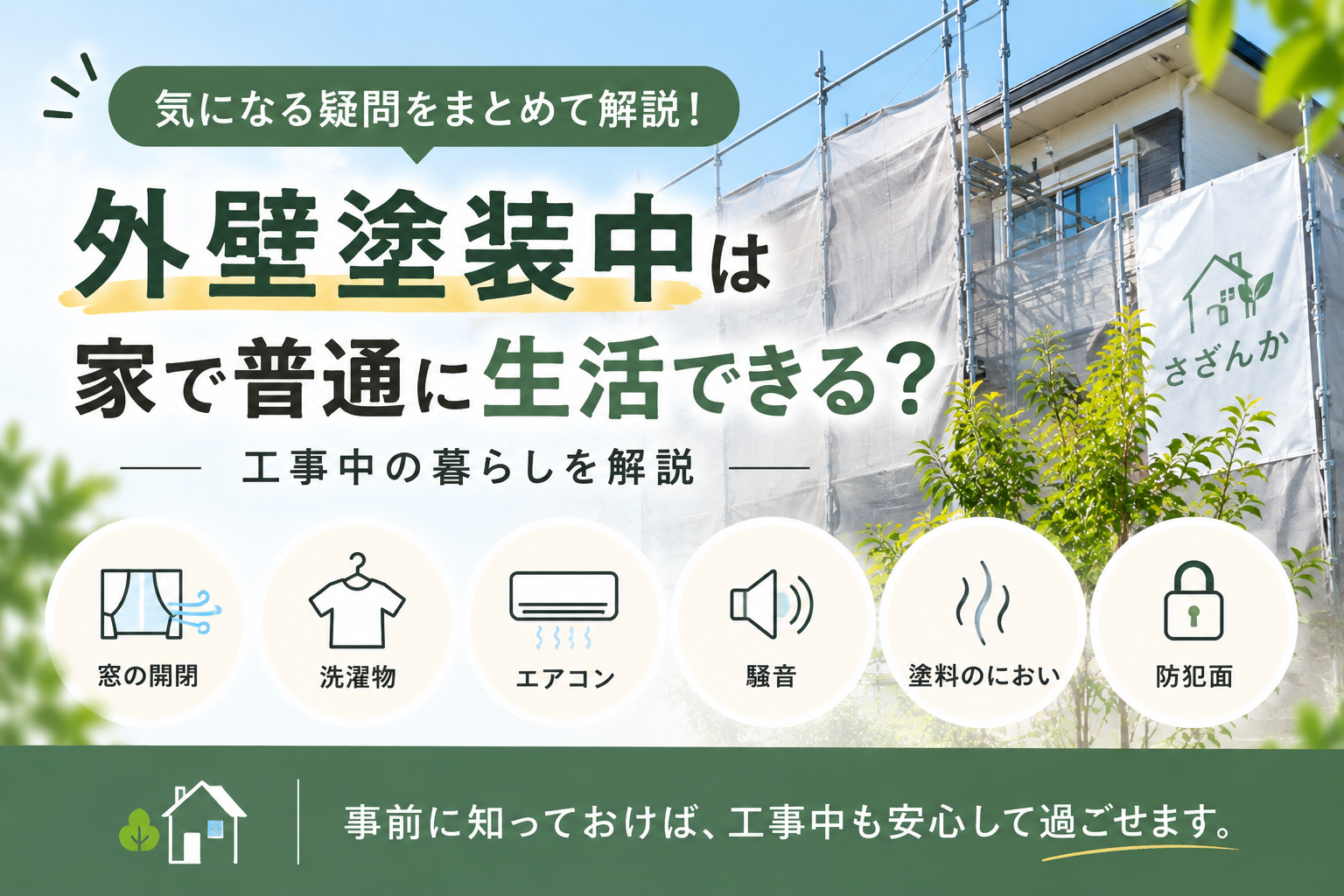 気になる疑問をまとめて解説！

外壁塗装中は
家で普通に生活できる？

工事中の暮らしを解説

さざんか

窓の開閉

洗濯物

エアコン

騒音

塗料のにおい

防犯面

事前に知っておけば、工事中も安心して過ごせます。